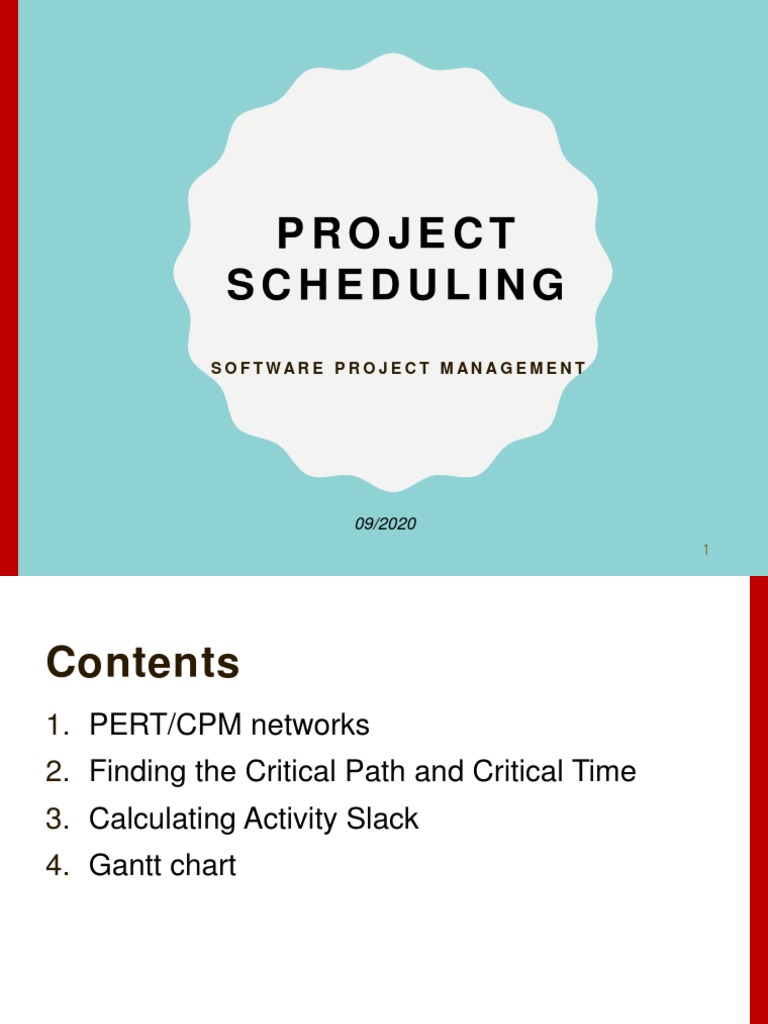 PROJECT SCHEDULING

SOFTWARE PROJECT MANAGEMENT

09/2020

1

Contents

1. PERT/CPM networks
2. Finding the Critical Path and Critical Time
3. Calculating Activity Slack
4. Gantt chart